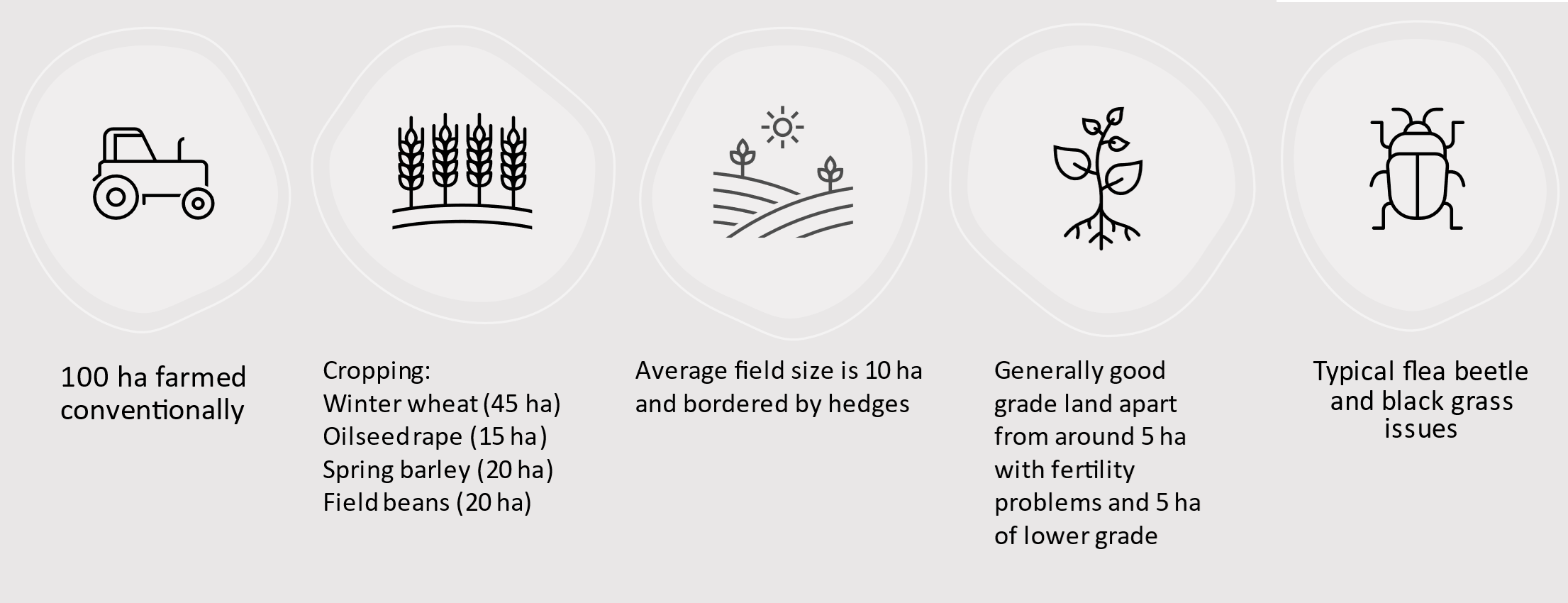 100 ha farmed conventionally

Cropping:
Winter wheat (45 ha)
Oilseed rape (15 ha)
Spring barley (20 ha)
Field beans (20 ha)

Average field size is 10 ha and bordered by hedges

Generally good grade land apart from around 5 ha with fertility problems and 5 ha of lower grade

Typical flea beetle and black grass issues